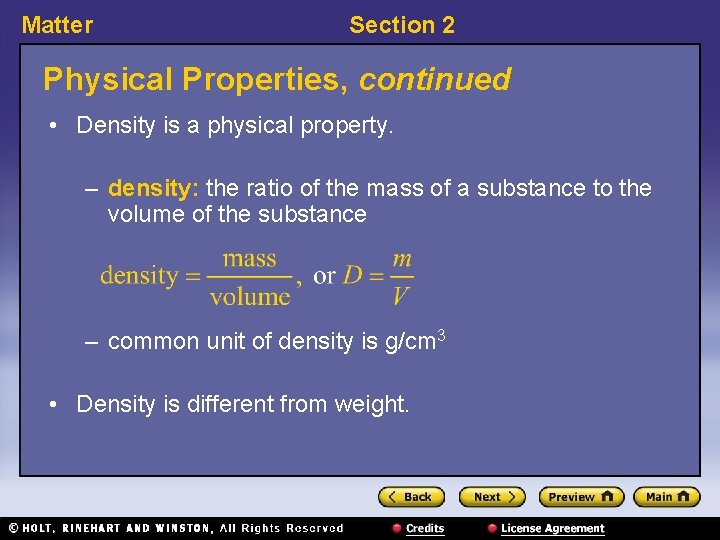 Matter Section 2

Physical Properties, continued

• Density is a physical property.

– density: the ratio of the mass of a substance to the volume of the substance

$\text{density} = \frac{\text{mass}}{\text{volume}}$, or $D = \frac{m}{V}$

– common unit of density is g/cm$^3$

• Density is different from weight.

Back Next Preview Main

© HOLT, RINEHART AND WINSTON, All Rights Reserved Credits License Agreement